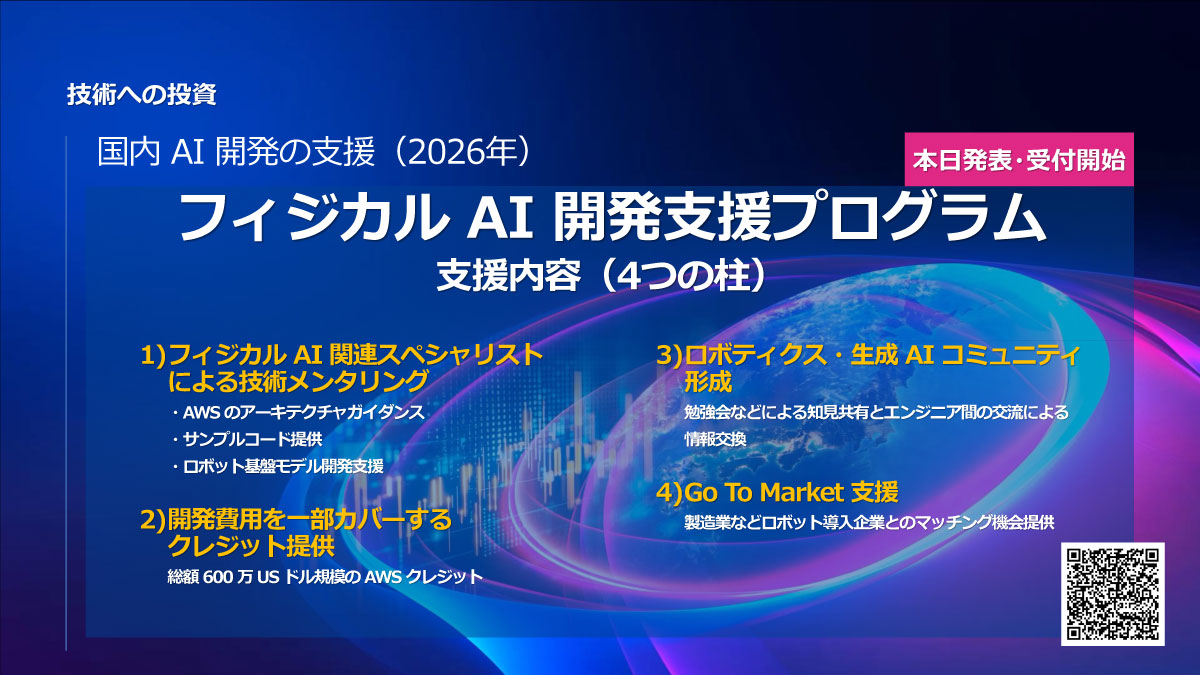 技術への投資

国内 AI 開発の支援（2026年）

本日発表･受付開始

フィジカル AI 開発支援プログラム

支援内容（4つの柱）

1)フィジカル AI 関連スペシャリストによる技術メンタリング

・AWS のアーキテクチャガイダンス
・サンプルコード提供
・ロボット基盤モデル開発支援

2)開発費用を一部カバーするクレジット提供

総額 600 万 US ドル規模の AWS クレジット

3)ロボティクス・生成 AI コミュニティ形成

勉強会などによる知見共有とエンジニア間の交流による情報交換

4)Go To Market 支援

製造業などロボット導入企業とのマッチング機会提供